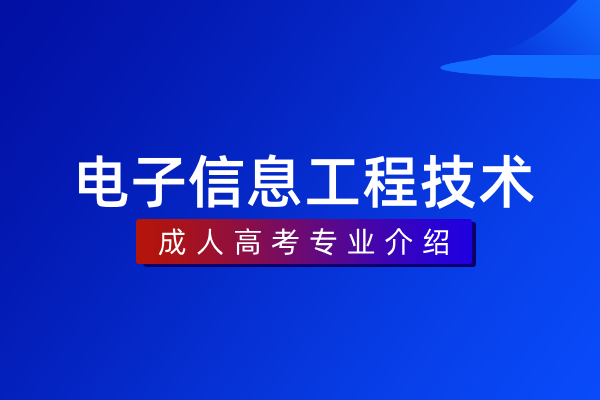 电子信息工程技术

成人高考专业介绍